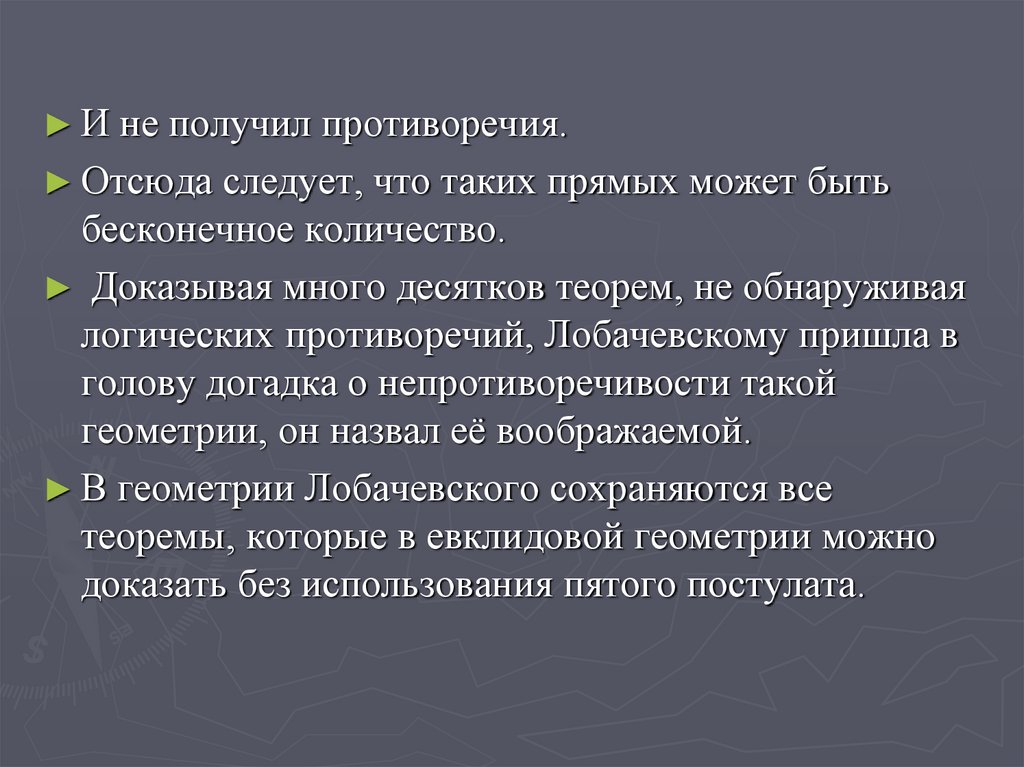 ► И не получил противоречия.

► Отсюда следует, что таких прямых может быть бесконечное количество.

► Доказывая много десятков теорем, не обнаруживая логических противоречий, Лобачевскому пришла в голову догадка о непротиворечивости такой геометрии, он назвал её воображаемой.

► В геометрии Лобачевского сохраняются все теоремы, которые в евклидовой геометрии можно доказать без использования пятого постулата.